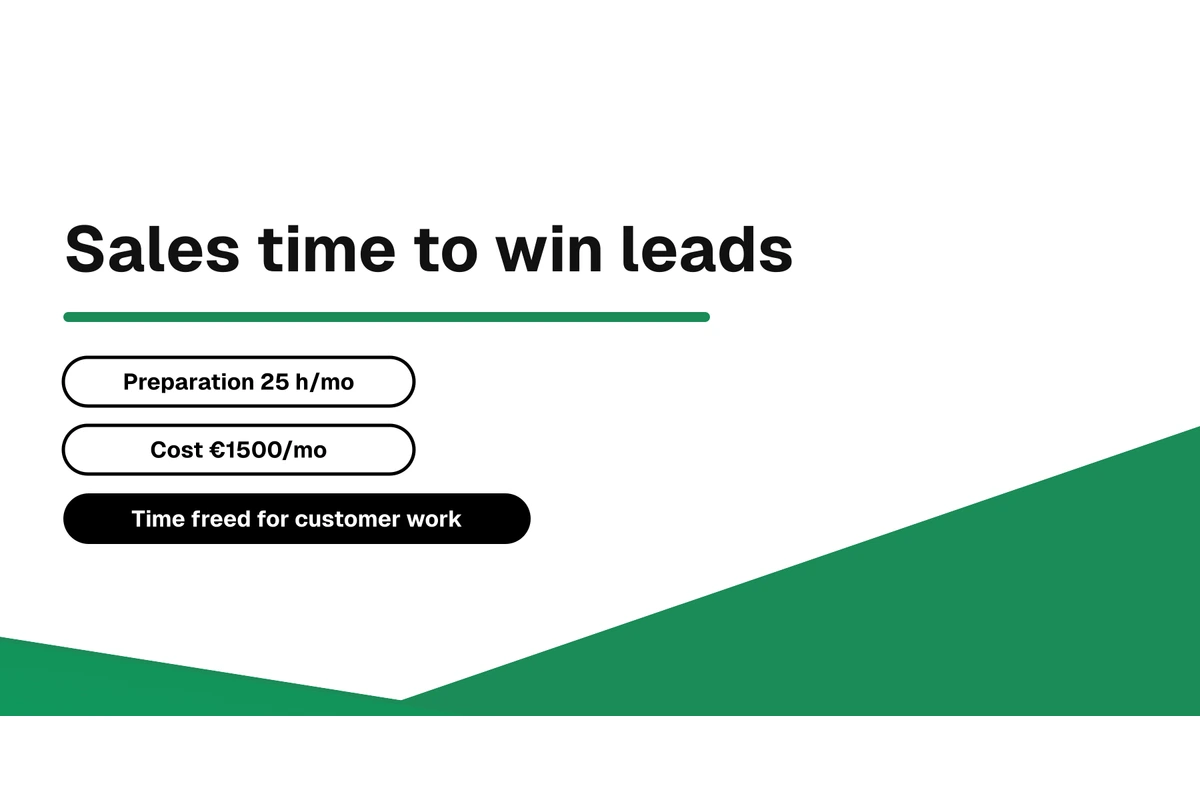 Sales time to win leads

Preparation 25 h/mo

Cost €1500/mo

Time freed for customer work